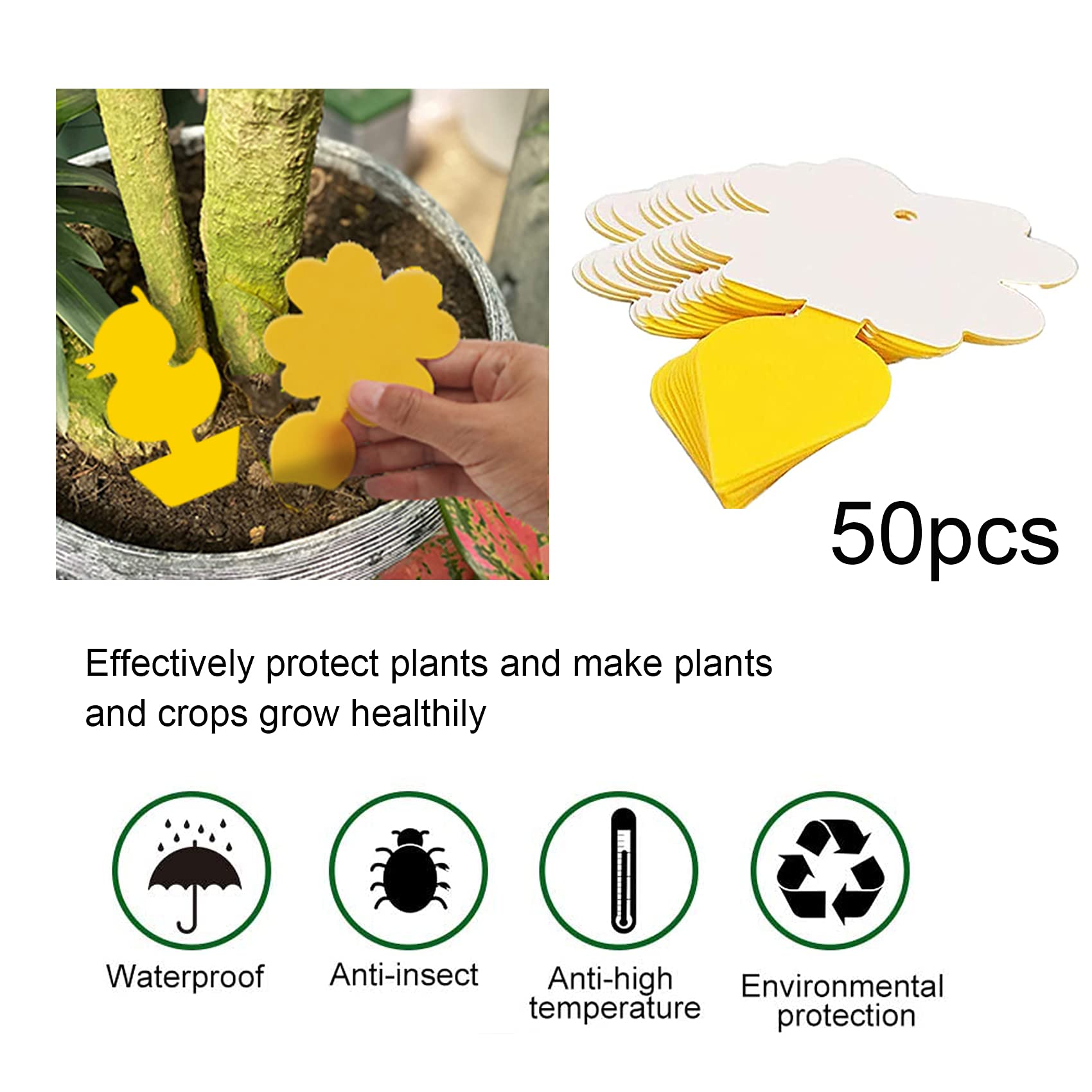 50pcs

Effectively protect plants and make plants and crops grow healthily

Waterproof

Anti-insect

Anti-high temperature

Environmental protection